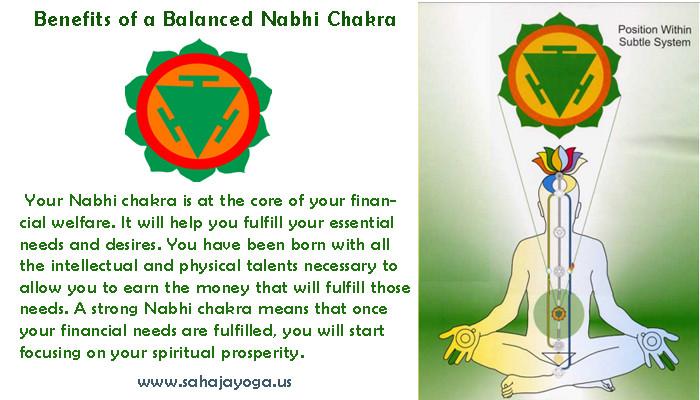 Benefits of a Balanced Nabhi Chakra

Your Nabhi chakra is at the core of your financial welfare. It will help you fulfill your essential needs and desires. You have been born with all the intellectual and physical talents necessary to allow you to earn the money that will fulfill those needs. A strong Nabhi chakra means that once your financial needs are fulfilled, you will start focusing on your spiritual prosperity.

www.sahajayoga.us

Position Within Subtle System